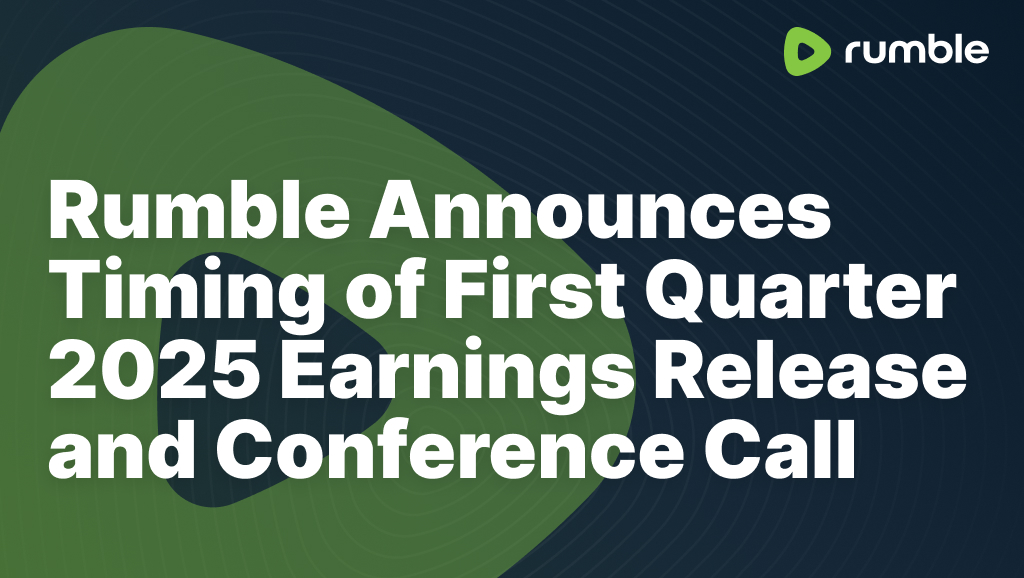 rumble

Rumble Announces Timing of First Quarter 2025 Earnings Release and Conference Call